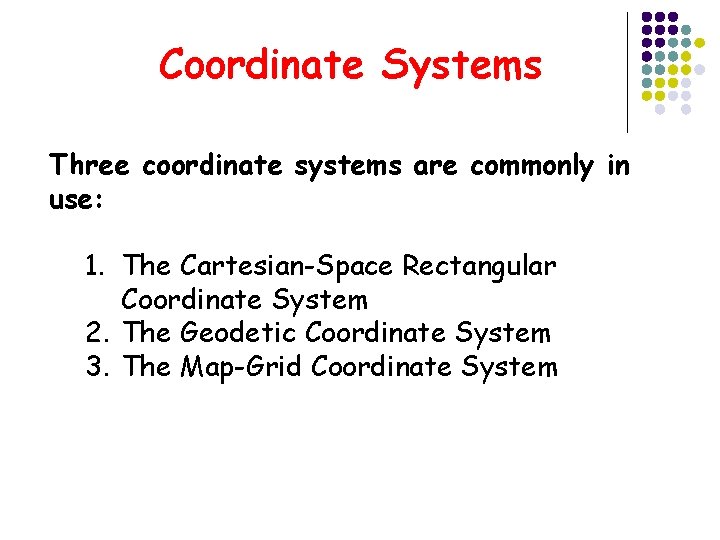 Coordinate Systems

Three coordinate systems are commonly in use:

1. The Cartesian-Space Rectangular Coordinate System
2. The Geodetic Coordinate System
3. The Map-Grid Coordinate System